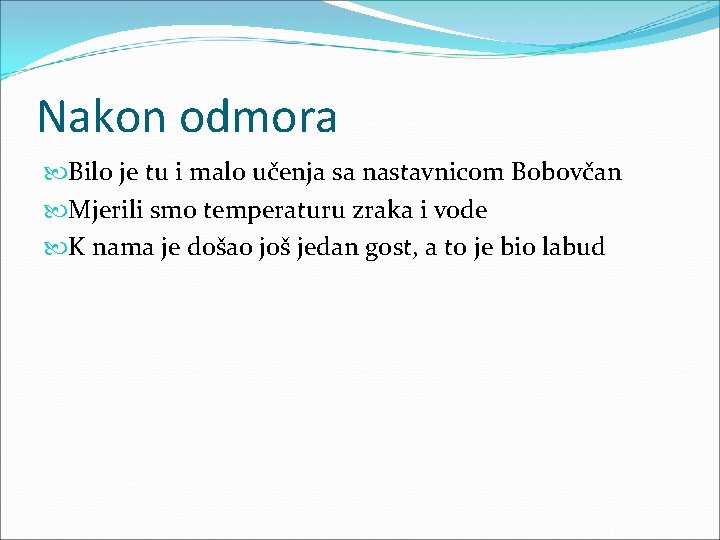 Nakon odmora

Bilo je tu i malo učenja sa nastavnicom Bobovčan
Mjerili smo temperaturu zraka i vode
K nama je došao još jedan gost, a to je bio labud